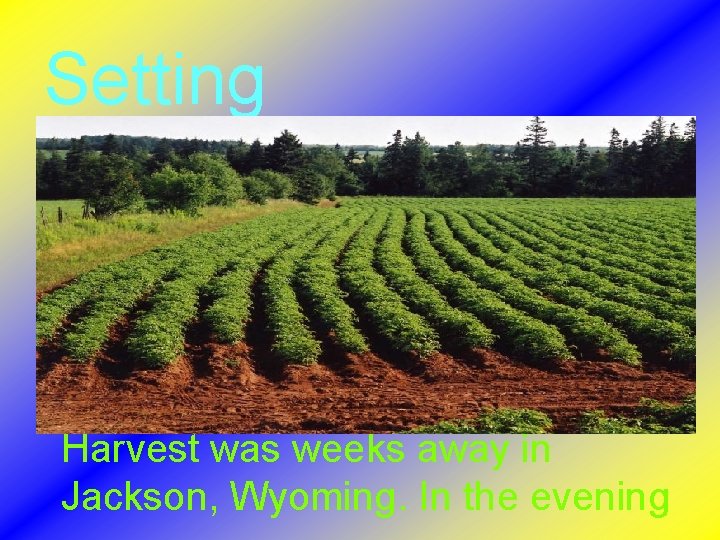 Setting

Harvest was weeks away in Jackson, Wyoming. In the evening